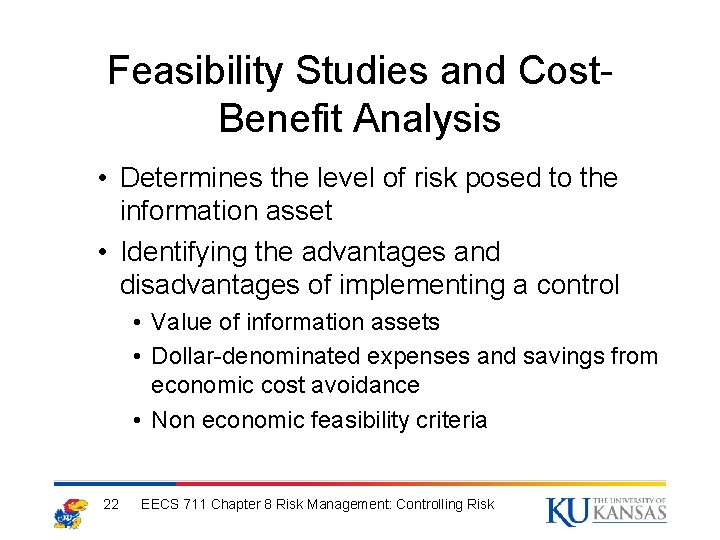 Feasibility Studies and Cost-Benefit Analysis

• Determines the level of risk posed to the information asset
• Identifying the advantages and disadvantages of implementing a control
  • Value of information assets
  • Dollar-denominated expenses and savings from economic cost avoidance
  • Non economic feasibility criteria

22 EECS 711 Chapter 8 Risk Management: Controlling Risk

KU THE UNIVERSITY OF KANSAS